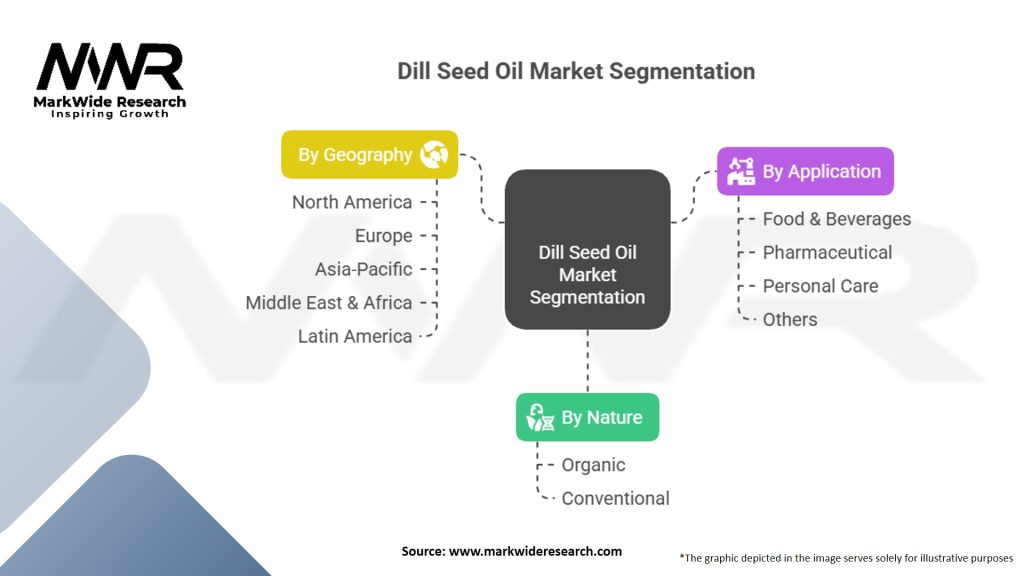 MWR
MarkWide Research
Inspiring Growth

Dill Seed Oil Market Segmentation

By Geography
North America
Europe
Asia-Pacific
Middle East & Africa
Latin America

Dill Seed Oil Market Segmentation

By Application
Food & Beverages
Pharmaceutical
Personal Care
Others

By Nature
Organic
Conventional

Source: www.markwideresearch.com

*The graphic depicted in the image serves solely for illustrative purposes